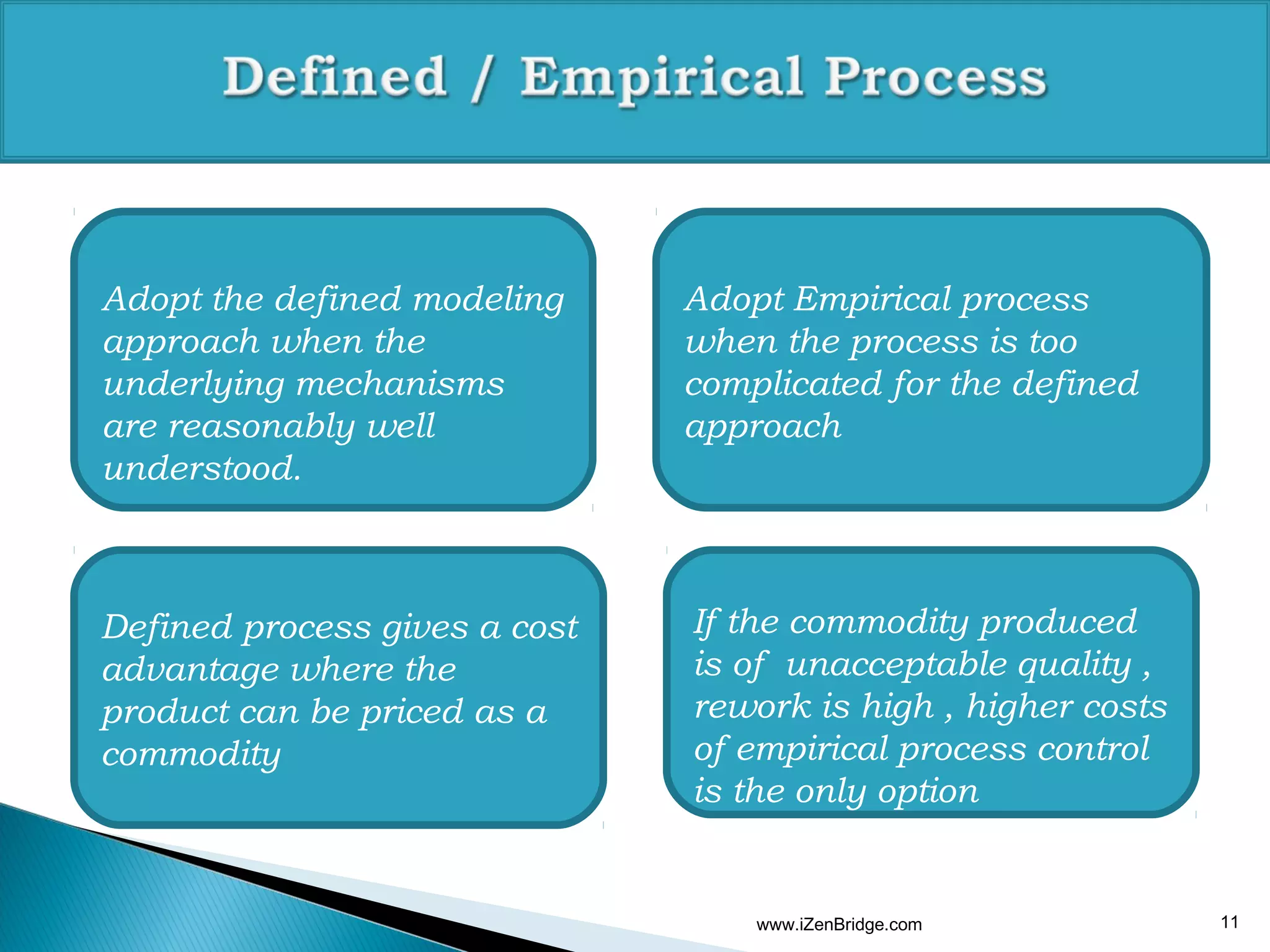 Defined / Empirical Process

Adopt the defined modeling approach when the underlying mechanisms are reasonably well understood.

Adopt Empirical process when the process is too complicated for the defined approach

Defined process gives a cost advantage where the product can be priced as a commodity

If the commodity produced is of unacceptable quality , rework is high , higher costs of empirical process control is the only option

www.iZenBridge.com

11